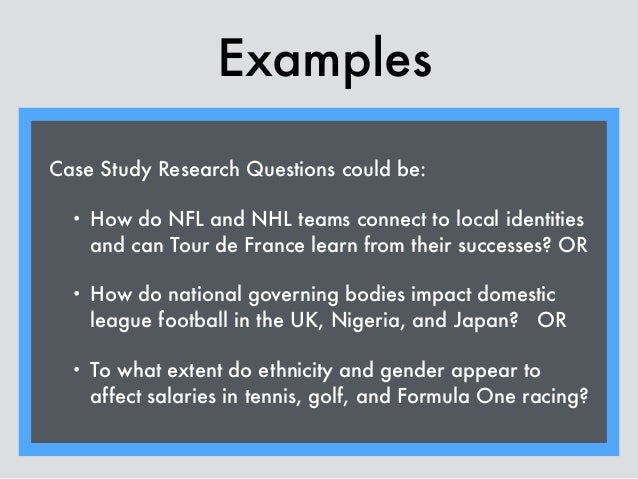 Examples

Case Study Research Questions could be:

• How do NFL and NHL teams connect to local identities and can Tour de France learn from their successes? OR

• How do national governing bodies impact domestic league football in the UK, Nigeria, and Japan? OR

• To what extent do ethnicity and gender appear to affect salaries in tennis, golf, and Formula One racing?